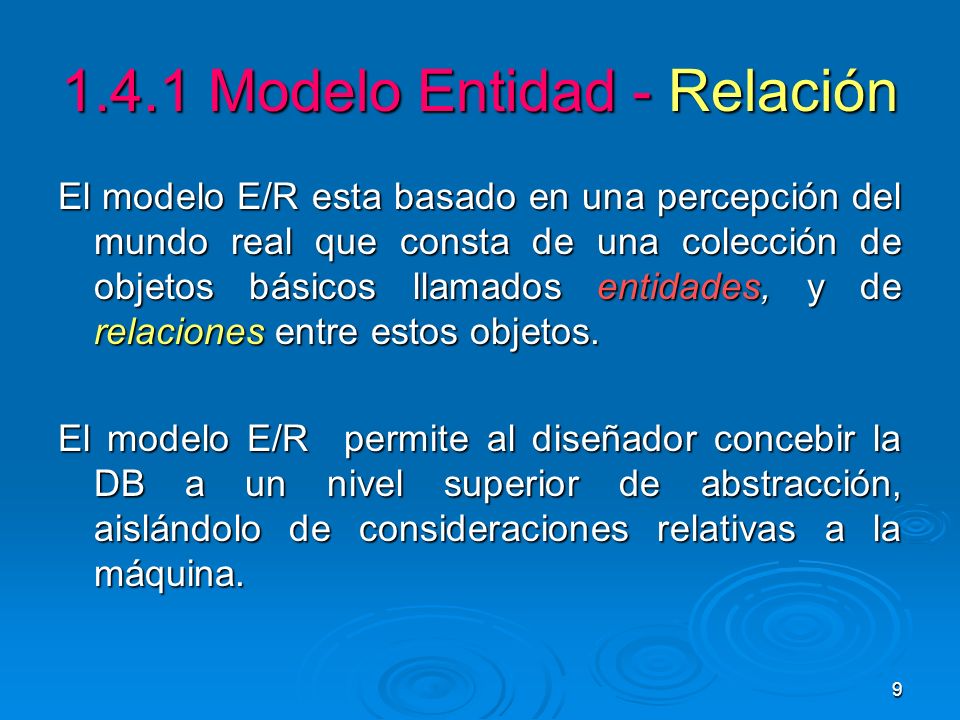 1.4.1 Modelo Entidad - Relación

El modelo E/R esta basado en una percepción del mundo real que consta de una colección de objetos básicos llamados entidades, y de relaciones entre estos objetos.

El modelo E/R permite al diseñador concebir la DB a un nivel superior de abstracción, aislándolo de consideraciones relativas a la máquina.

9